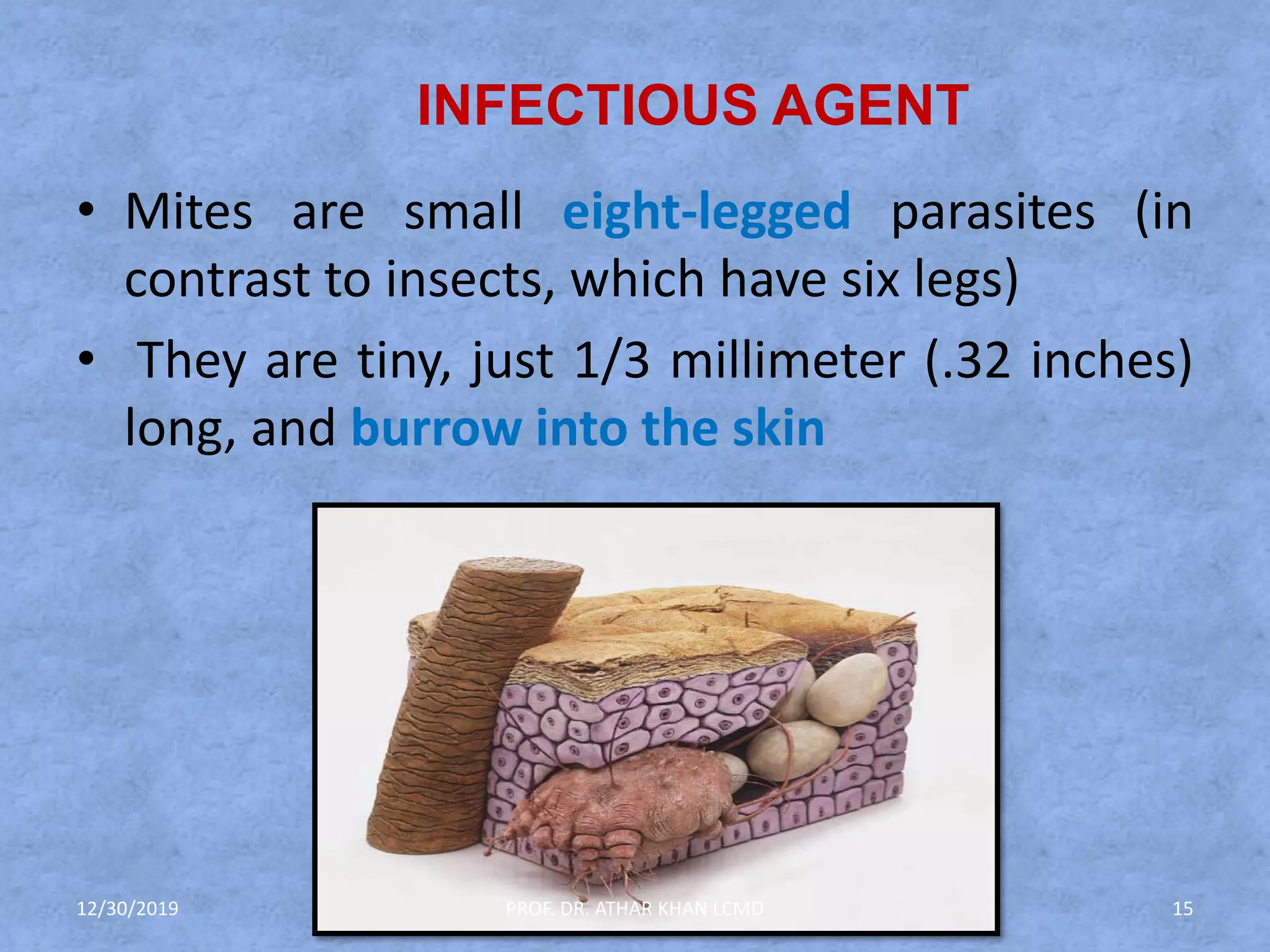 INFECTIOUS AGENT

• Mites are small eight-legged parasites (in contrast to insects, which have six legs)

• They are tiny, just 1/3 millimeter (.32 inches) long, and burrow into the skin

12/30/2019

PROF. DR. ATHAR KHAN LCMD

15